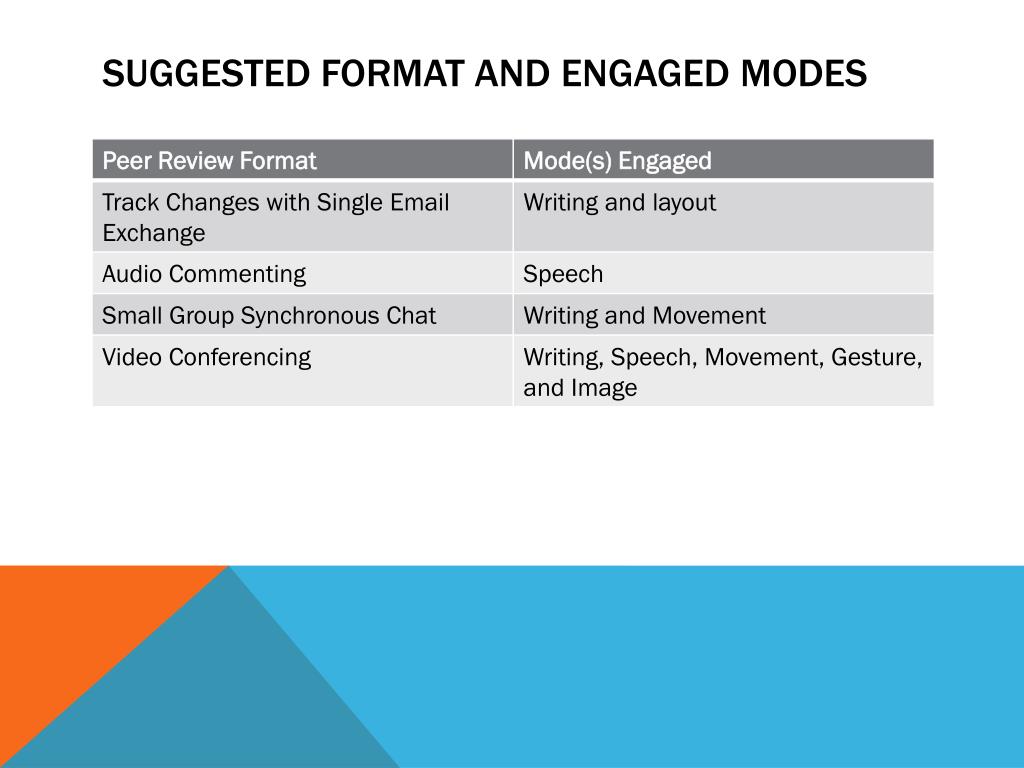 SUGGESTED FORMAT AND ENGAGED MODES

| Peer Review Format | Mode(s) Engaged |
|---|---|
| Track Changes with Single Email Exchange | Writing and layout |
| Audio Commenting | Speech |
| Small Group Synchronous Chat | Writing and Movement |
| Video Conferencing | Writing, Speech, Movement, Gesture, and Image |